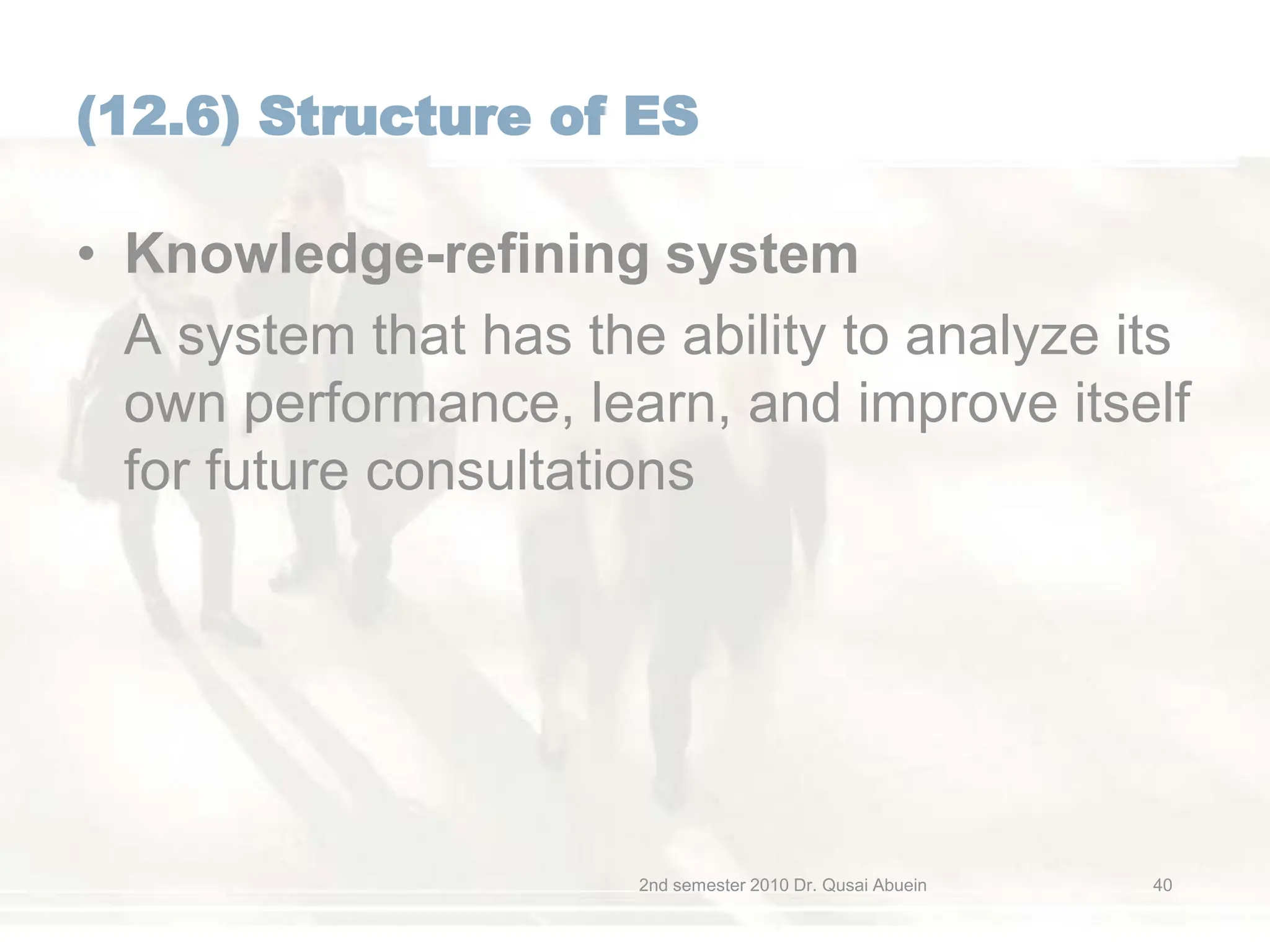 (12.6) Structure of ES

• Knowledge-refining system

A system that has the ability to analyze its own performance, learn, and improve itself for future consultations

2nd semester 2010 Dr. Qusai Abuein

40